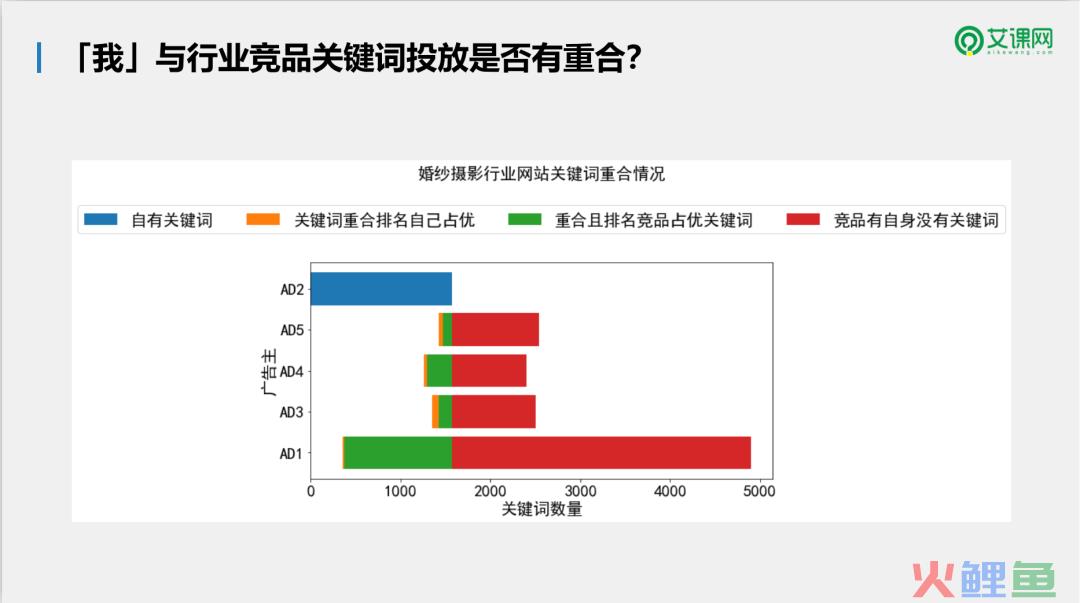 「我」与行业竞品关键词投放是否有重合?

艾课网
aikewang.com

婚纱摄影行业网站关键词重合情况

自有关键词　关键词重合排名自己占优　重合且排名竞品占优关键词　竞品有自身没有关键词

广告主

AD2
AD5
AD4
AD3
AD1

0　1000　2000　3000　4000　5000

关键词数量

火鲤鱼